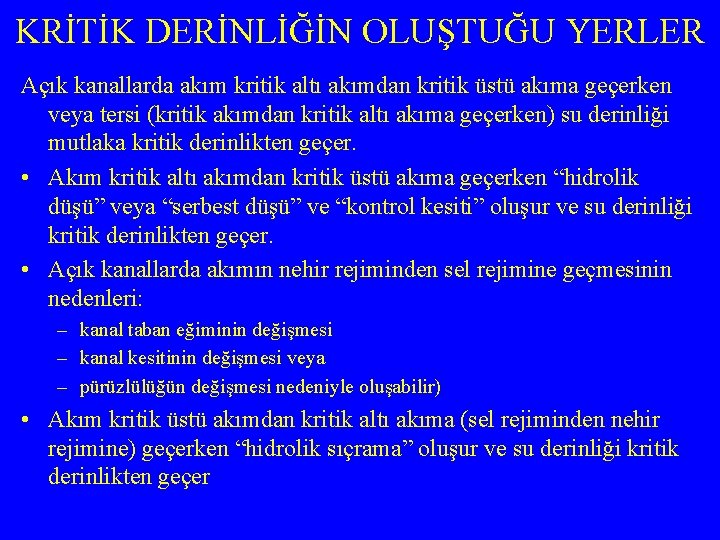 KRİTİK DERİNLİĞİN OLUŞTUĞU YERLER

Açık kanallarda akım kritik altı akımdan kritik üstü akıma geçerken veya tersi (kritik akımdan kritik altı akıma geçerken) su derinliği mutlaka kritik derinlikten geçer.

• Akım kritik altı akımdan kritik üstü akıma geçerken “hidrolik düşü” veya “serbest düşü” ve “kontrol kesiti” oluşur ve su derinliği kritik derinlikten geçer.

• Açık kanallarda akımın nehir rejiminden sel rejimine geçmesinin nedenleri:
– kanal taban eğiminin değişmesi
– kanal kesitinin değişmesi veya
– pürüzlülüğün değişmesi nedeniyle oluşabilir)

• Akım kritik üstü akımdan kritik altı akıma (sel rejiminden nehir rejimine) geçerken “hidrolik sıçrama” oluşur ve su derinliği kritik derinlikten geçer